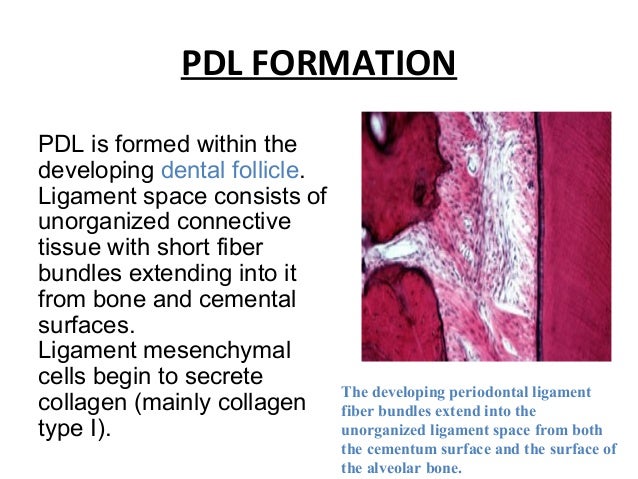 PDL FORMATION

PDL is formed within the developing dental follicle. Ligament space consists of unorganized connective tissue with short fiber bundles extending into it from bone and cemental surfaces.
Ligament mesenchymal cells begin to secrete collagen (mainly collagen type I).

The developing periodontal ligament fiber bundles extend into the unorganized ligament space from both the cementum surface and the surface of the alveolar bone.